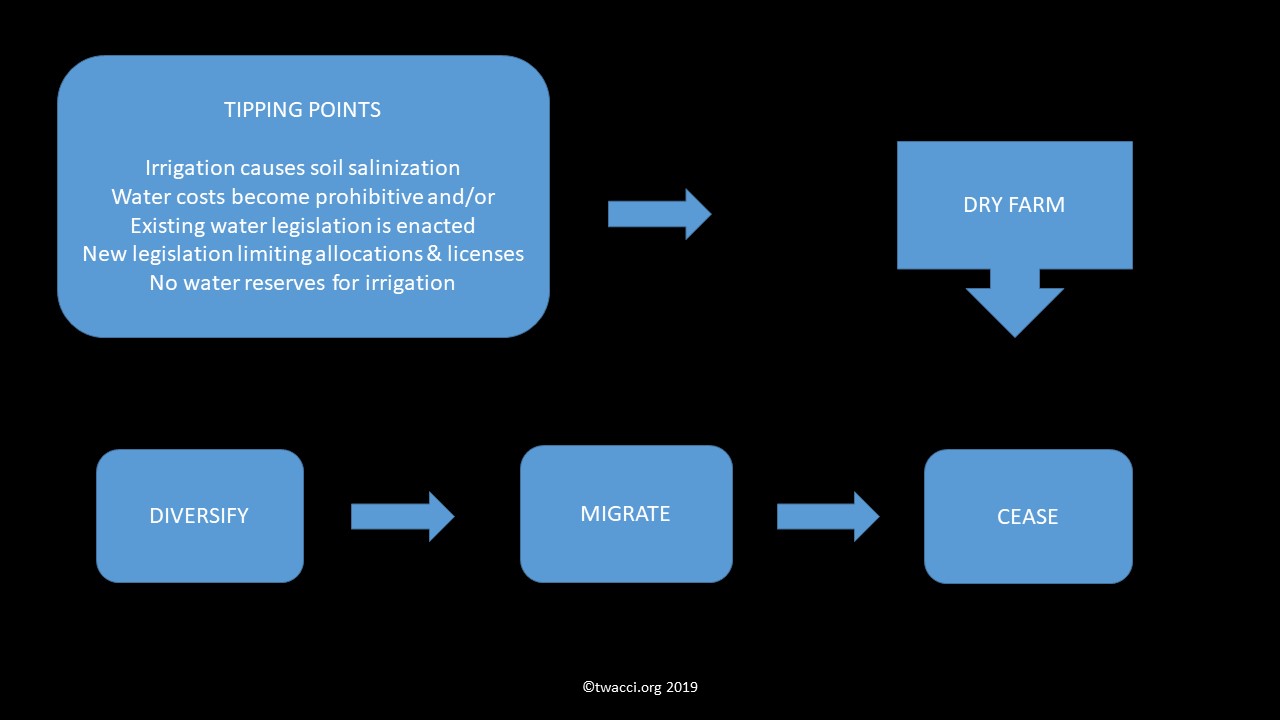 TIPPING POINTS

Irrigation causes soil salinization
Water costs become prohibitive and/or
Existing water legislation is enacted
New legislation limiting allocations & licenses
No water reserves for irrigation

DRY FARM

DIVERSIFY

MIGRATE

CEASE

©twacci.org 2019